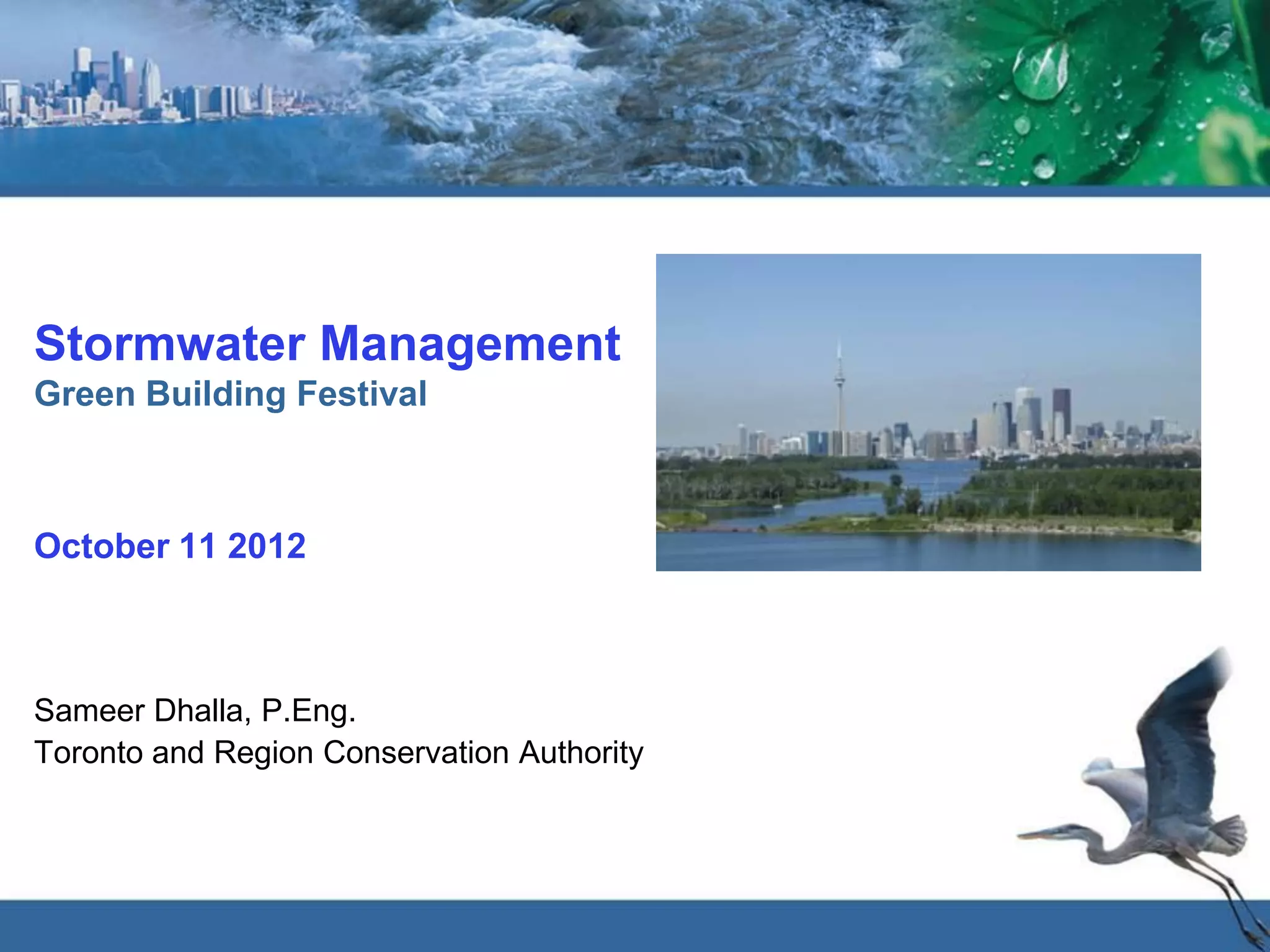 Stormwater Management
Green Building Festival

October 11 2012

Sameer Dhalla, P.Eng.
Toronto and Region Conservation Authority